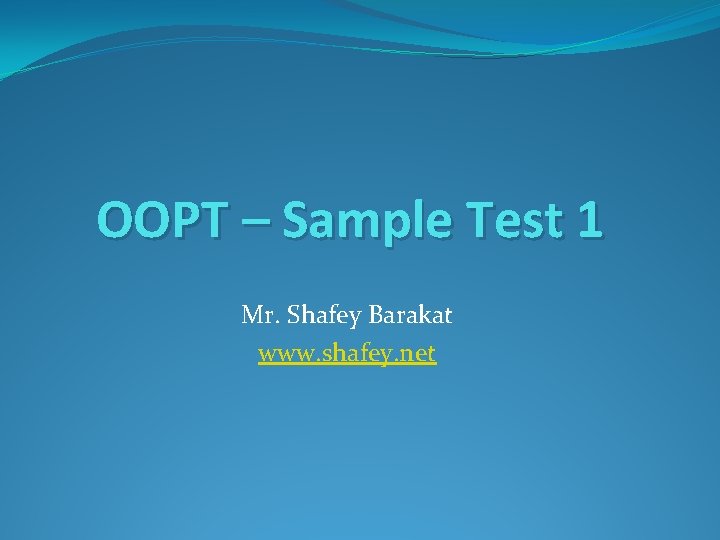 OOPT – Sample Test 1

Mr. Shafey Barakat
www.shafey.net